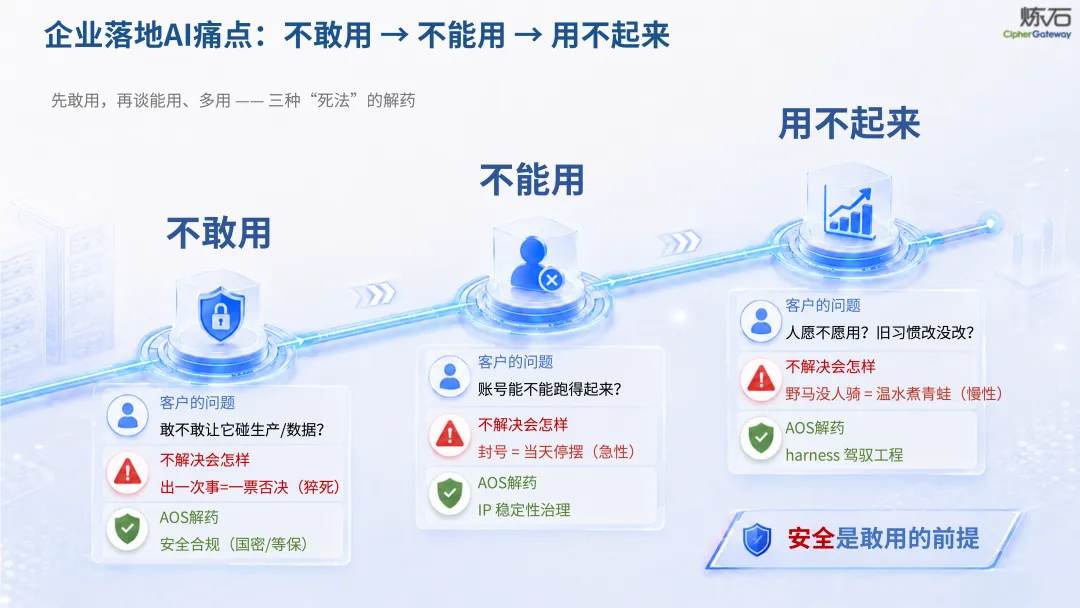 企业落地AI痛点：不敢用 → 不能用 → 用不起来

炼石
CipherGateway

先敢用，再谈能用、多用 —— 三种“死法”的解药

不敢用

客户的问题
敢不敢让它碰生产/数据？

不解决会怎样
出一次事=一票否决（猝死）

AOS解药
安全合规（国密/等保）

不能用

客户的问题
账号能不能跑得起来？

不解决会怎样
封号 = 当天停摆（急性）

AOS解药
IP 稳定性治理

用不起来

客户的问题
人愿不愿用？旧习惯改没改？

不解决会怎样
野马没人骑 = 温水煮青蛙（慢性）

AOS解药
harness 驾驭工程

安全是敢用的前提